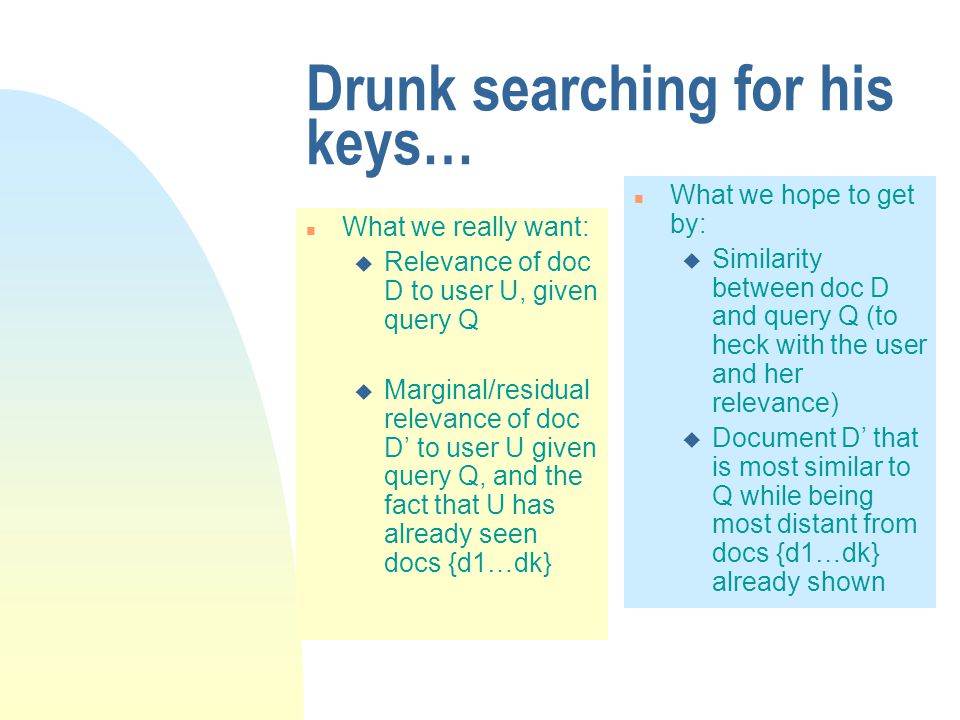 Drunk searching for his keys…

What we really want:
Relevance of doc D to user U, given query Q

Marginal/residual relevance of doc D’ to user U given query Q, and the fact that U has already seen docs {d1…dk}

What we hope to get by:
Similarity between doc D and query Q (to heck with the user and her relevance)
Document D’ that is most similar to Q while being most distant from docs {d1…dk} already shown